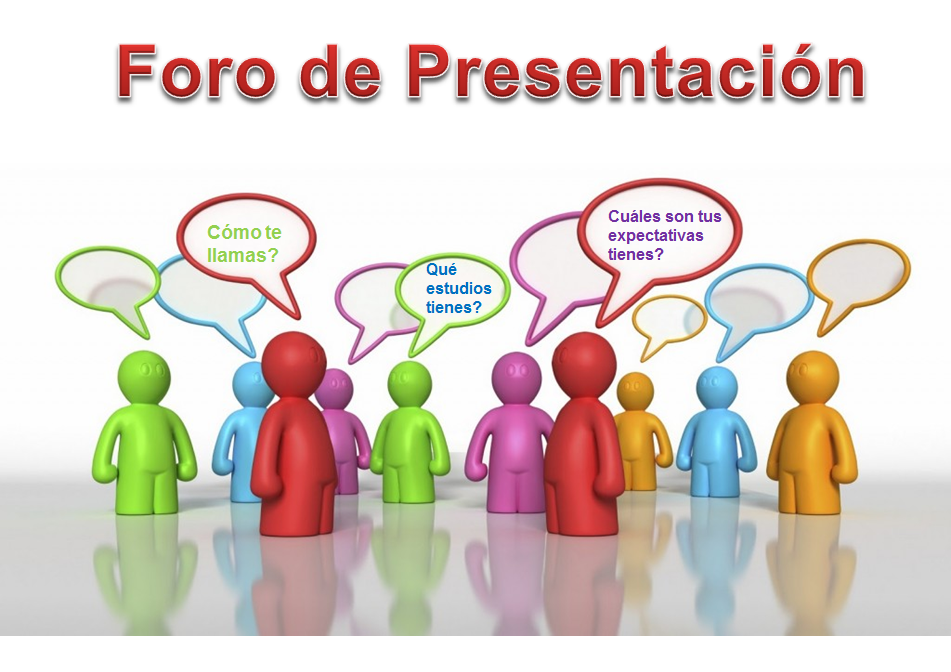 Foro de Presentación

Cómo te llamas?

Qué estudios tienes?

Cuáles son tus expectativas tienes?